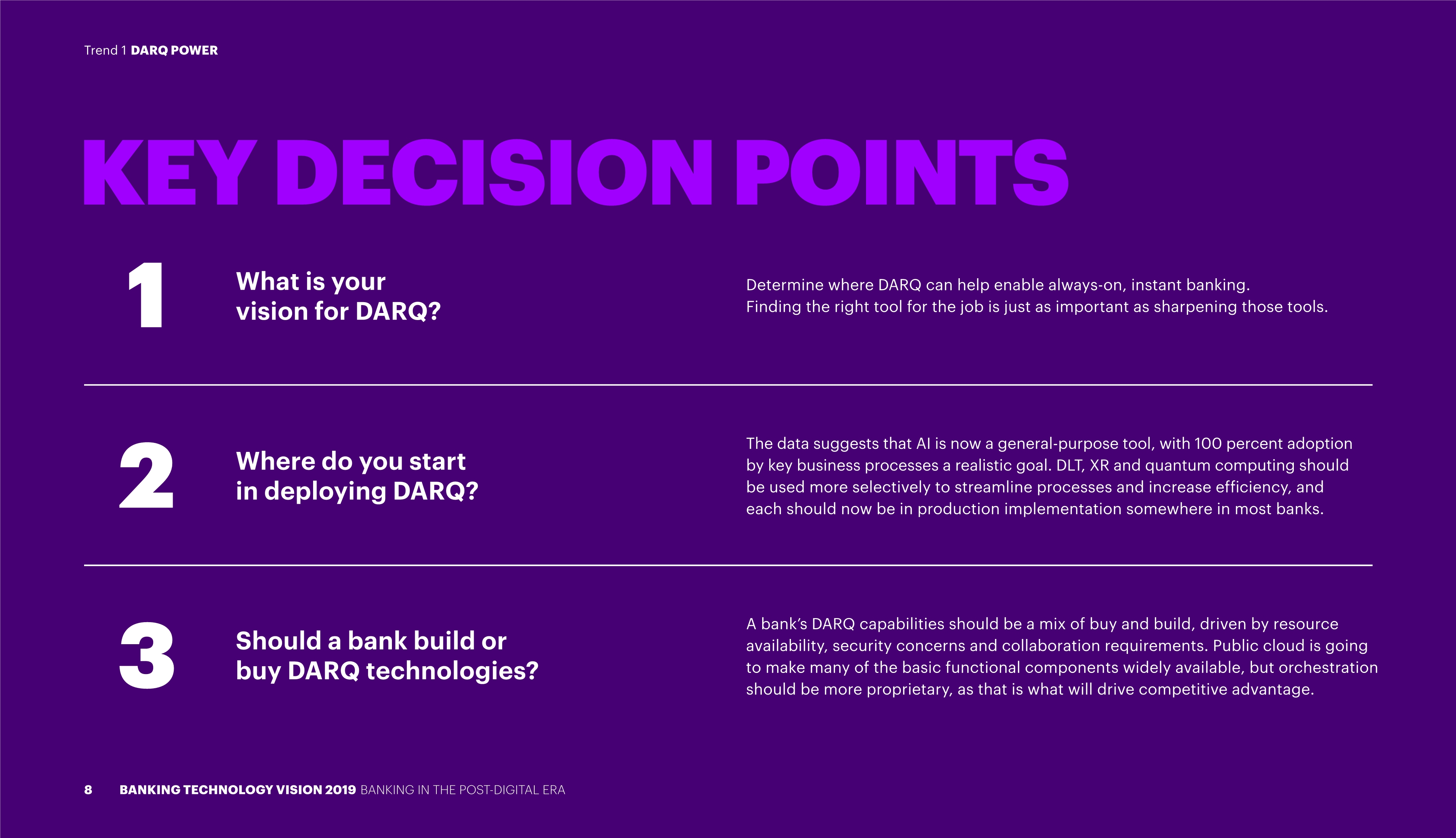 Trend 1 DARQ POWER

KEY DECISION POINTS

1

What is your vision for DARQ?

Determine where DARQ can help enable always-on, instant banking. Finding the right tool for the job is just as important as sharpening those tools.

2

Where do you start in deploying DARQ?

The data suggests that AI is now a general-purpose tool, with 100 percent adoption by key business processes a realistic goal. DLT, XR and quantum computing should be used more selectively to streamline processes and increase efficiency, and each should now be in production implementation somewhere in most banks.

3

Should a bank build or buy DARQ technologies?

A bank's DARQ capabilities should be a mix of buy and build, driven by resource availability, security concerns and collaboration requirements. Public cloud is going to make many of the basic functional components widely available, but orchestration should be more proprietary, as that is what will drive competitive advantage.

8 BANKING TECHNOLOGY VISION 2019 BANKING IN THE POST-DIGITAL ERA